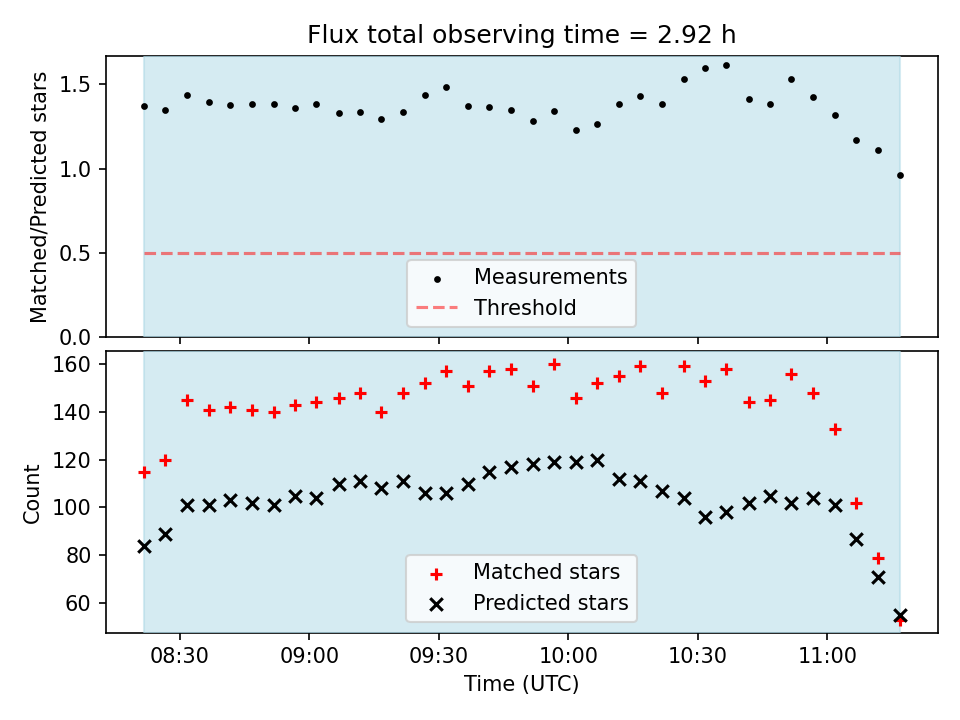 Flux total observing time = 2.92 h

Matched/Predicted stars

1.5
1.0
0.5
0.0

Measurements
Threshold

Count

160
140
120
100
80
60

Matched stars
Predicted stars

08:30
09:00
09:30
10:00
10:30
11:00

Time (UTC)